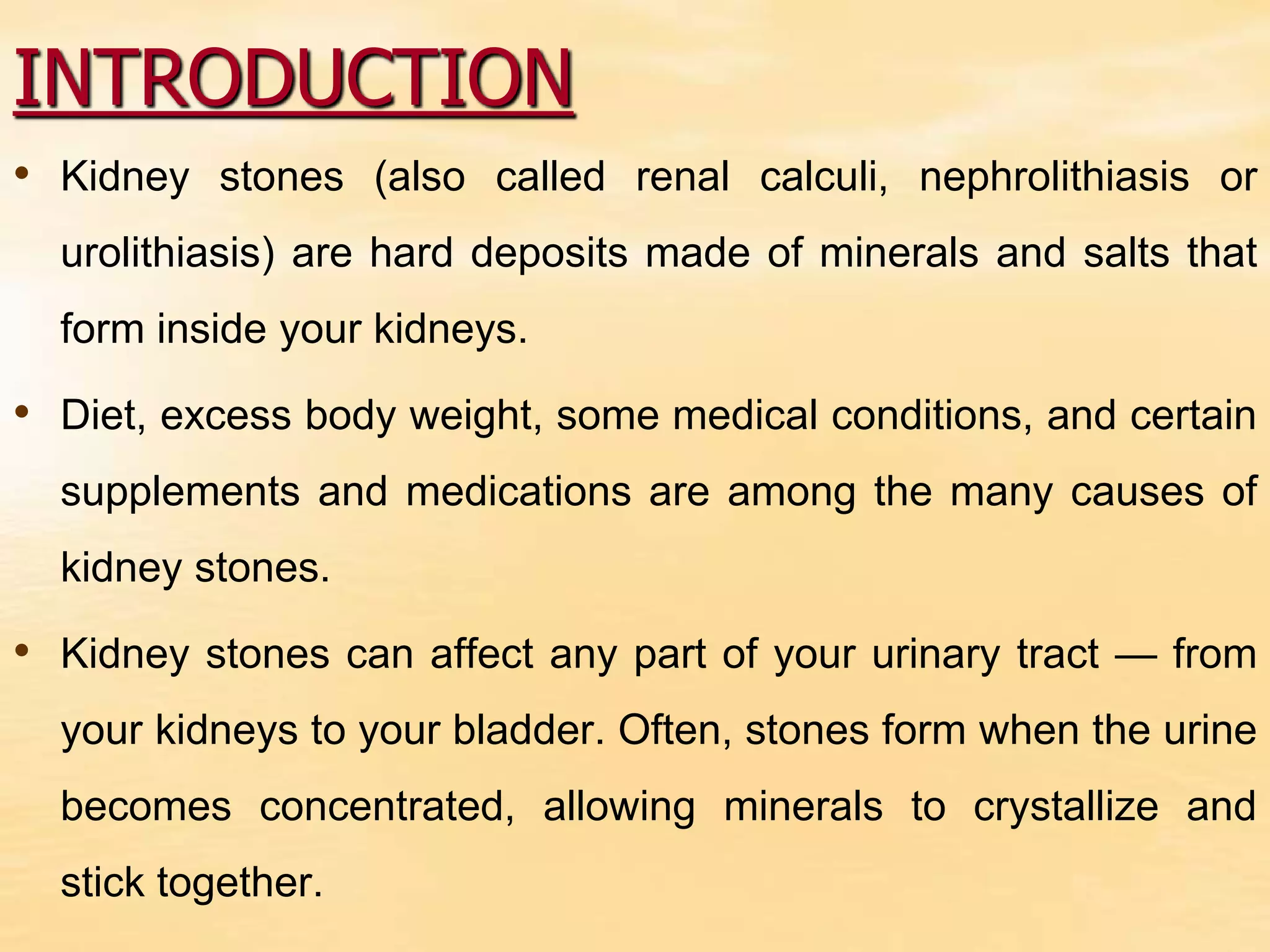 INTRODUCTION

• Kidney stones (also called renal calculi, nephrolithiasis or urolithiasis) are hard deposits made of minerals and salts that form inside your kidneys.

• Diet, excess body weight, some medical conditions, and certain supplements and medications are among the many causes of kidney stones.

• Kidney stones can affect any part of your urinary tract — from your kidneys to your bladder. Often, stones form when the urine becomes concentrated, allowing minerals to crystallize and stick together.